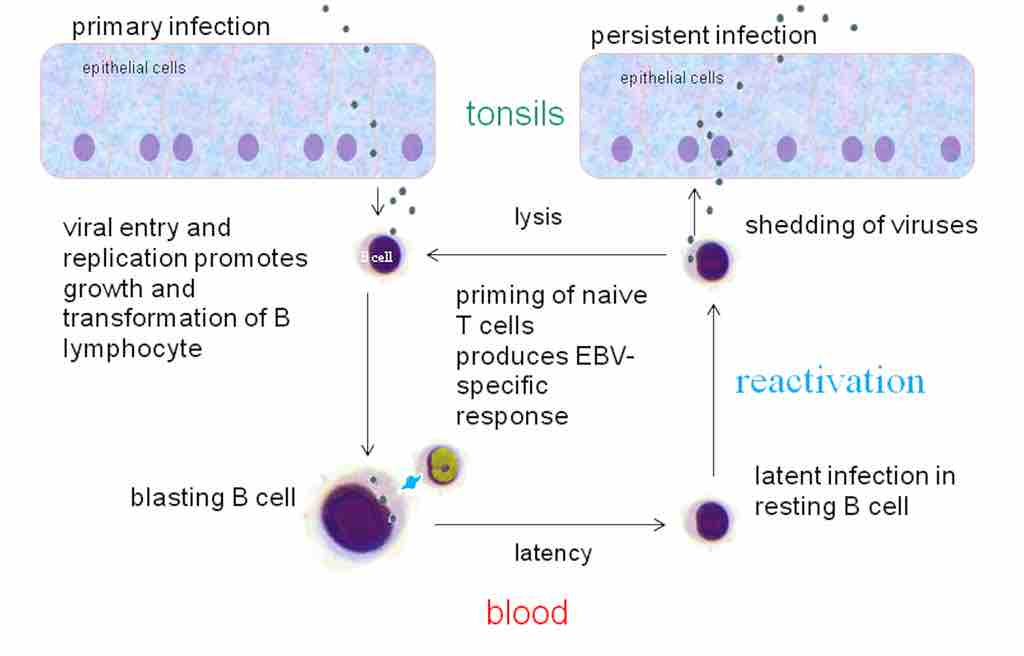 primary infection

epithelial cells

tonsils

persistent infection

epithelial cells

viral entry and replication promotes growth and transformation of B lymphocyte

B cell

lysis

shedding of viruses

priming of naive T cells produces EBV-specific response

reactivation

blasting B cell

latency

latent infection in resting B cell

blood